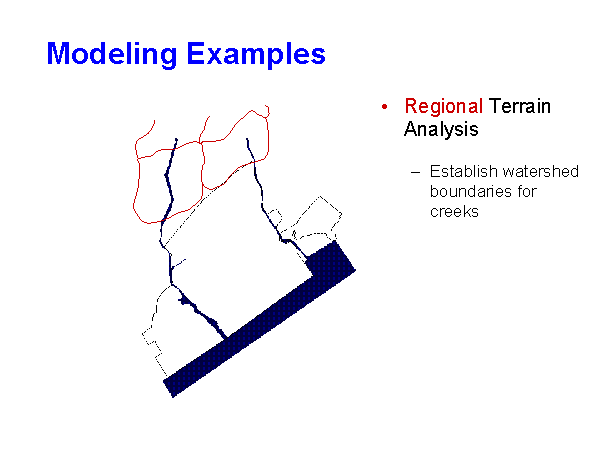 Modeling Examples

• Regional Terrain Analysis

– Establish watershed boundaries for creeks